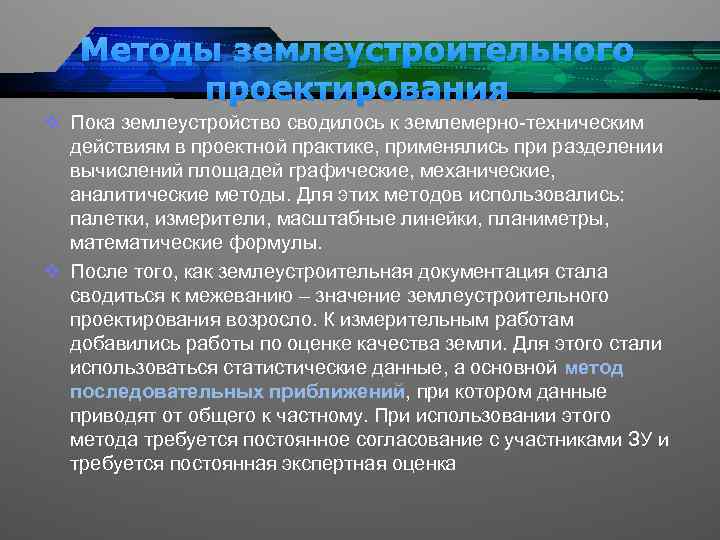 Методы землеустроительного проектирования

Пока землеустройство сводилось к землемерно-техническим действиям в проектной практике, применялись при разделении вычислений площадей графические, механические, аналитические методы. Для этих методов использовались: палетки, измерители, масштабные линейки, планиметры, математические формулы.

После того, как землеустроительная документация стала сводиться к межеванию – значение землеустроительного проектирования возросло. К измерительным работам добавились работы по оценке качества земли. Для этого стали использоваться статистические данные, а основной метод последовательных приближений, при котором данные приводят от общего к частному. При использовании этого метода требуется постоянное согласование с участниками ЗУ и требуется постоянная экспертная оценка